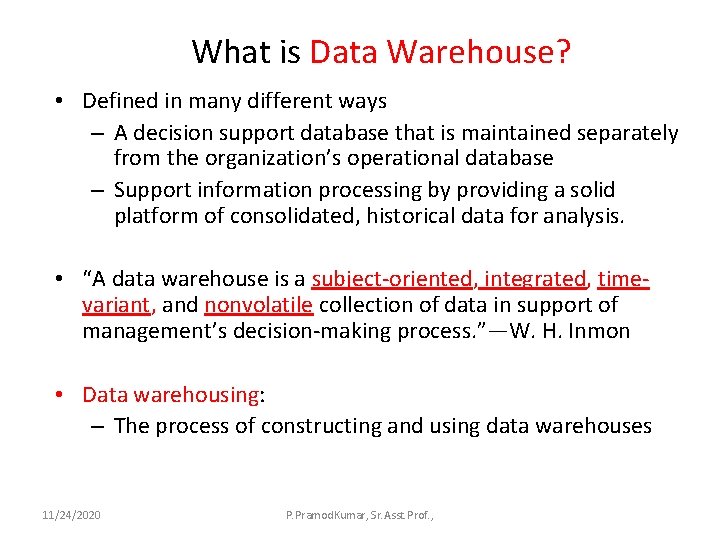 What is Data Warehouse?

• Defined in many different ways

– A decision support database that is maintained separately from the organization's operational database

– Support information processing by providing a solid platform of consolidated, historical data for analysis.

• "A data warehouse is a subject-oriented, integrated, time-variant, and nonvolatile collection of data in support of management's decision-making process."—W. H. Inmon

• Data warehousing:

– The process of constructing and using data warehouses

11/24/2020

P.PramodKumar, Sr.Asst Prof.,